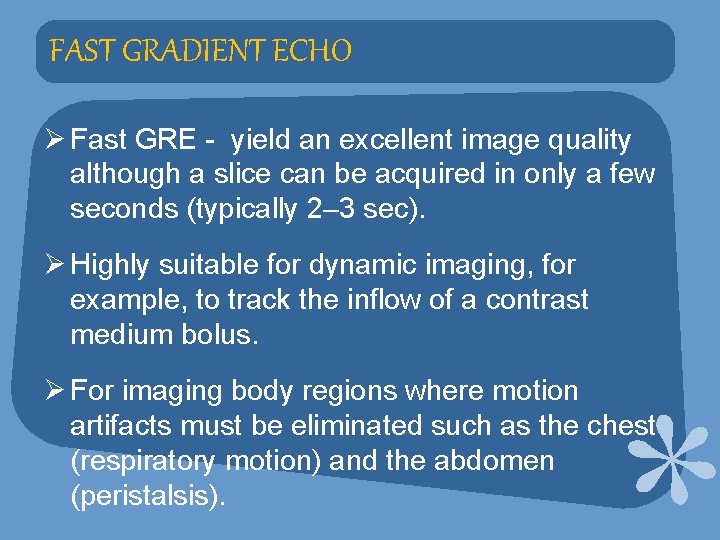 FAST GRADIENT ECHO

➢ Fast GRE - yield an excellent image quality although a slice can be acquired in only a few seconds (typically 2–3 sec).

➢ Highly suitable for dynamic imaging, for example, to track the inflow of a contrast medium bolus.

➢ For imaging body regions where motion artifacts must be eliminated such as the chest (respiratory motion) and the abdomen (peristalsis).